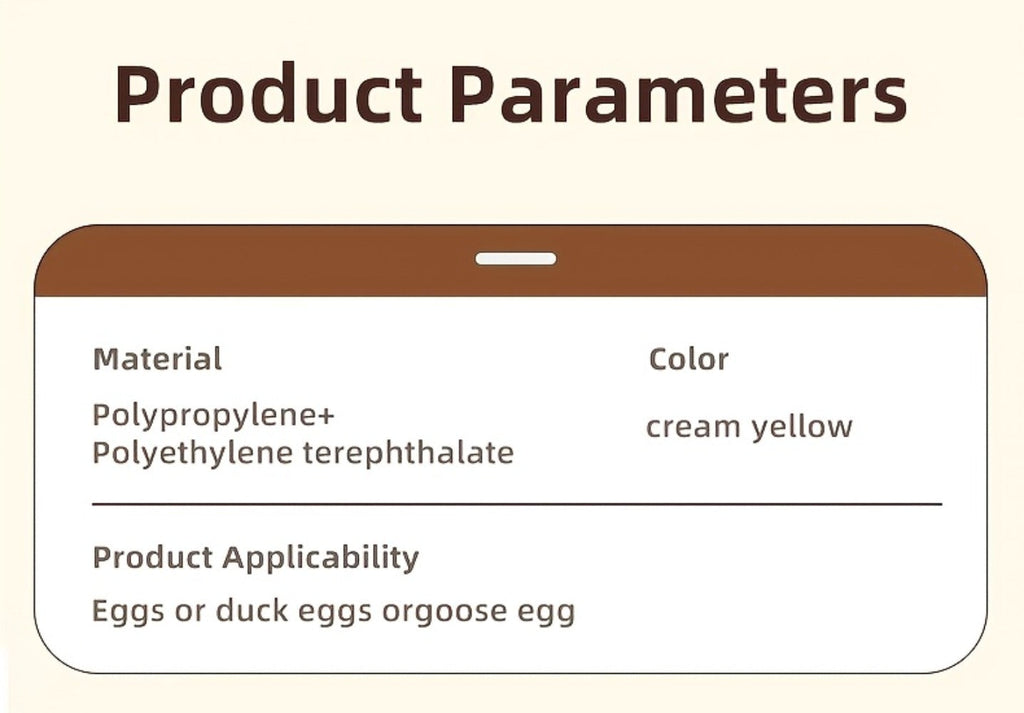 Product Parameters

Material

Polypropylene+
Polyethylene terephthalate

Color

cream yellow

Product Applicability

Eggs or duck eggs orgoose egg